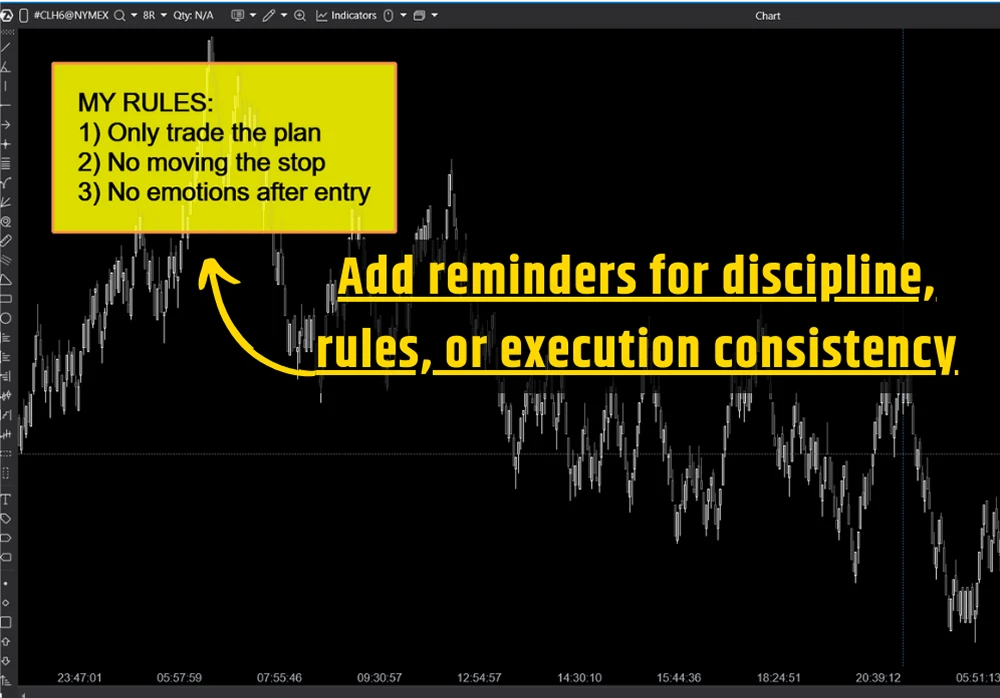 #CLH6@NYMEX 8R Qty: N/A Indicators Chart

MY RULES:
1) Only trade the plan
2) No moving the stop
3) No emotions after entry

Add reminders for discipline, rules, or execution consistency

23:47:01 05:57:59 07:55:46 09:30:57 12:54:57 14:30:10 15:44:36 18:24:51 20:39:12 05:51:13